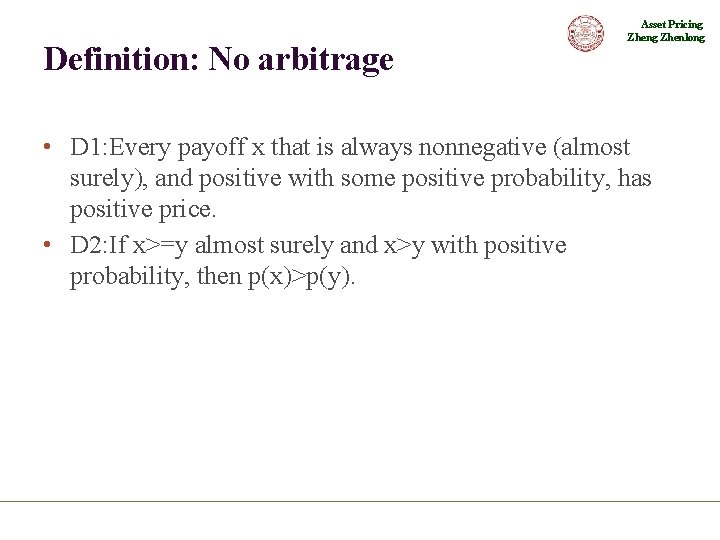 Asset Pricing
Zheng Zhenlong

Definition: No arbitrage

• D1:Every payoff x that is always nonnegative (almost surely), and positive with some positive probability, has positive price.
• D2:If x>=y almost surely and x>y with positive probability, then p(x)>p(y).